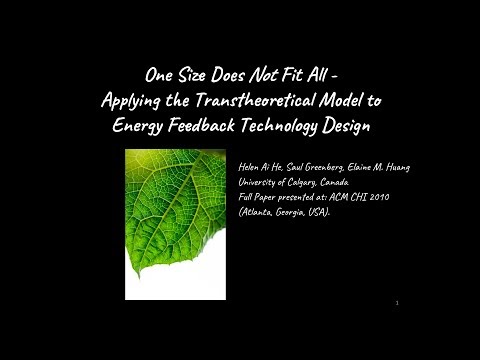 One Size Does Not Fit All - Applying the Transtheoretical Model to Energy Feedback Technology Design

Helen Ai He, Saul Greenberg, Elaine M. Huang
University of Calgary, Canada
Full Paper presented at: ACM CHI 2010 (Atlanta, Georgia, USA).

1